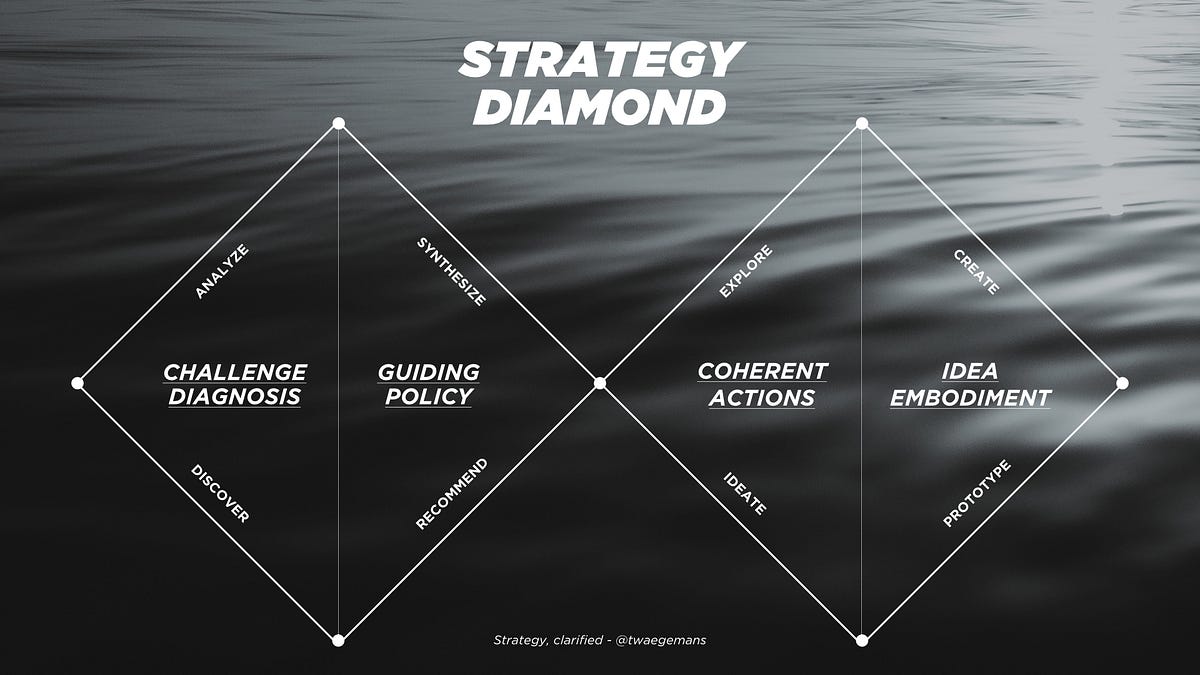 STRATEGY DIAMOND

ANALYZE

SYNTHESIZE

CHALLENGE DIAGNOSIS

GUIDING POLICY

DISCOVER

RECOMMEND

EXPLORE

CREATE

COHERENT ACTIONS

IDEA EMBODIMENT

IDEATE

PROTOTYPE

Strategy, clarified - @twaegemans